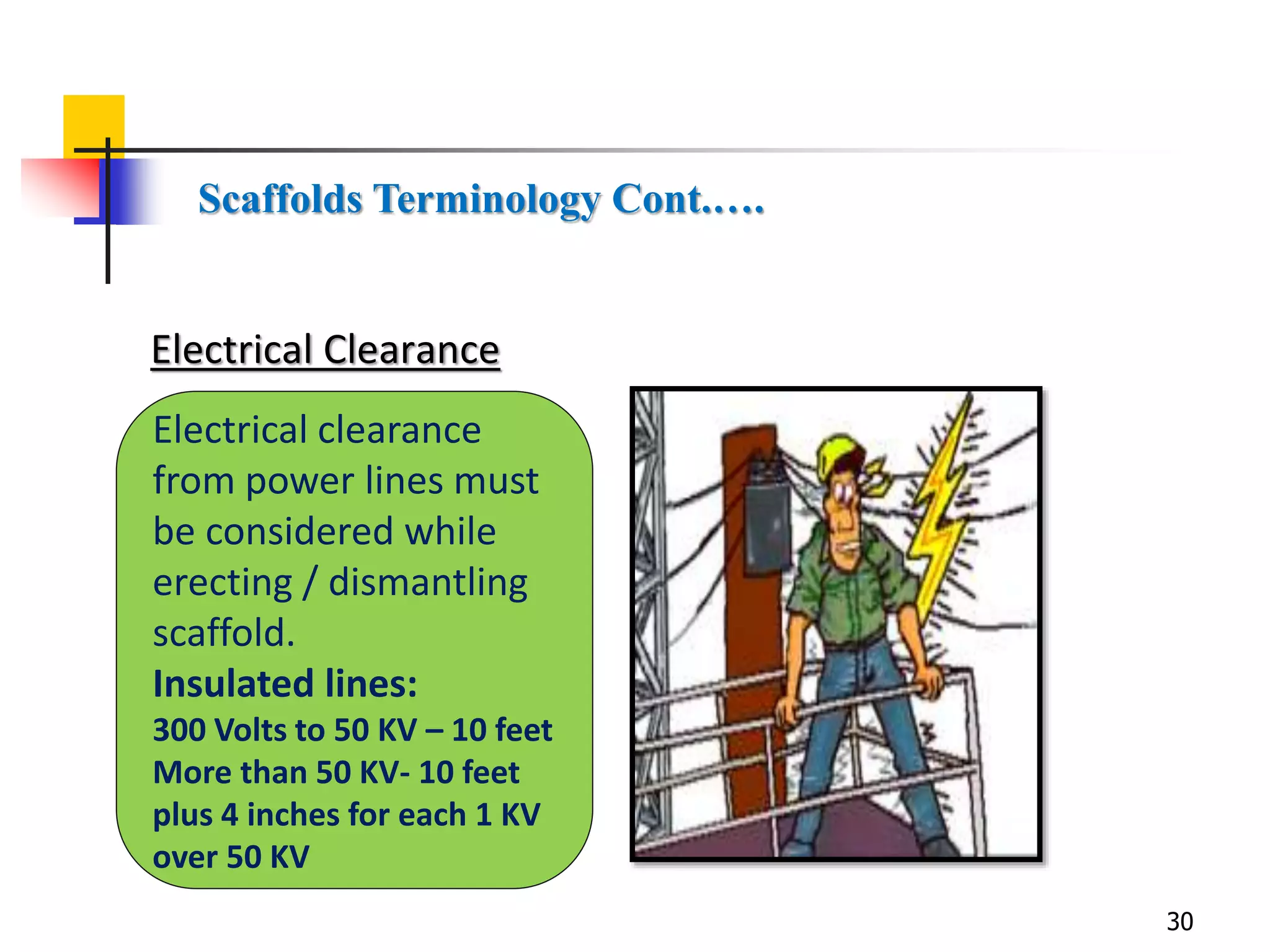 Scaffolds Terminology Cont.….

Electrical Clearance

Electrical clearance from power lines must be considered while erecting / dismantling scaffold.

Insulated lines:

300 Volts to 50 KV – 10 feet
More than 50 KV- 10 feet plus 4 inches for each 1 KV over 50 KV

30